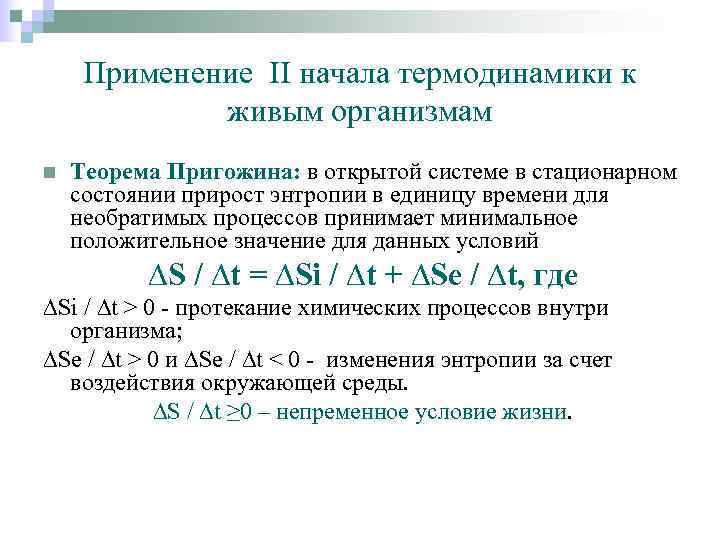 Применение II начала термодинамики к живым организмам

Теорема Пригожина: в открытой системе в стационарном состоянии прирост энтропии в единицу времени для необратимых процессов принимает минимальное положительное значение для данных условий

$\Delta S / \Delta t = \Delta Si / \Delta t + \Delta Se / \Delta t$, где

$\Delta Si / \Delta t > 0$ - протекание химических процессов внутри организма;

$\Delta Se / \Delta t > 0$ и $\Delta Se / \Delta t < 0$ - изменения энтропии за счет воздействия окружающей среды.

$\Delta S / \Delta t \geq 0$ – непременное условие жизни.